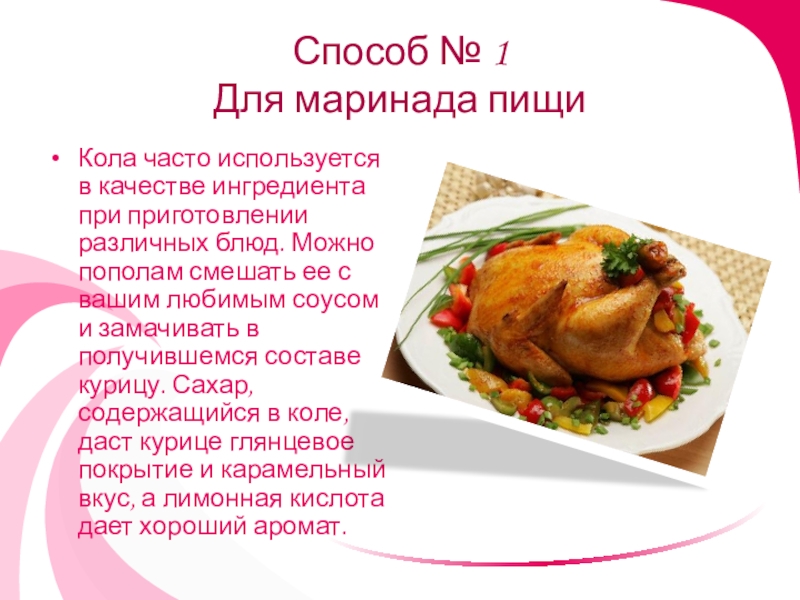 Способ № 1
Для маринада пищи

• Кола часто используется в качестве ингредиента при приготовлении различных блюд. Можно пополам смешать ее с вашим любимым соусом и замачивать в получившемся составе курицу. Сахар, содержащийся в коле, даст курице глянцевое покрытие и карамельный вкус, а лимонная кислота дает хороший аромат.